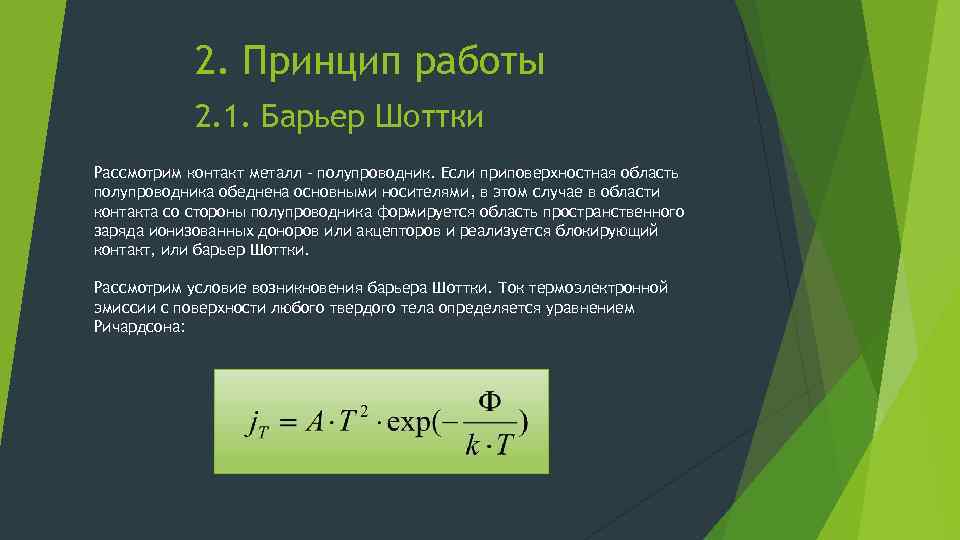 2. Принцип работы

2.1. Барьер Шоттки

Рассмотрим контакт металл - полупроводник. Если приповерхностная область полупроводника обеднена основными носителями, в этом случае в области контакта со стороны полупроводника формируется область пространственного заряда ионизованных доноров или акцепторов и реализуется блокирующий контакт, или барьер Шоттки.

Рассмотрим условие возникновения барьера Шоттки. Ток термоэлектронной эмиссии с поверхности любого твердого тела определяется уравнением Ричардсона:

$j_T = A \cdot T^2 \cdot \exp(-\frac{\Phi}{k \cdot T})$